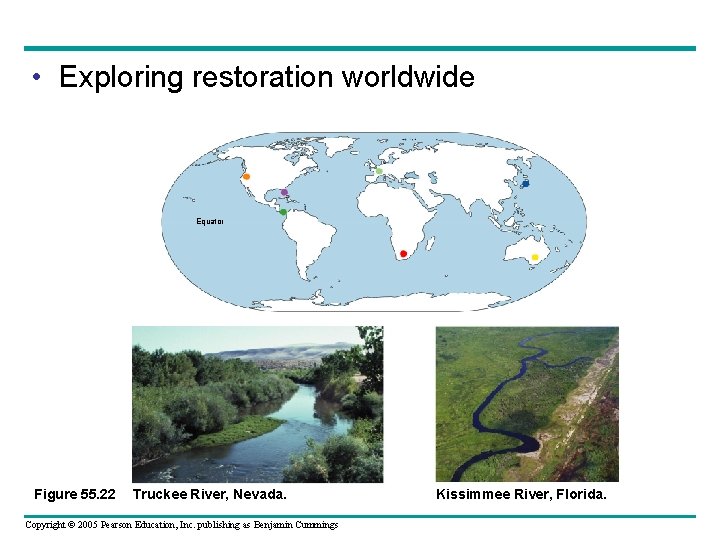 • Exploring restoration worldwide

Equator

Figure 55.22 Truckee River, Nevada.

Kissimmee River, Florida.

Copyright © 2005 Pearson Education, Inc. publishing as Benjamin Cummings